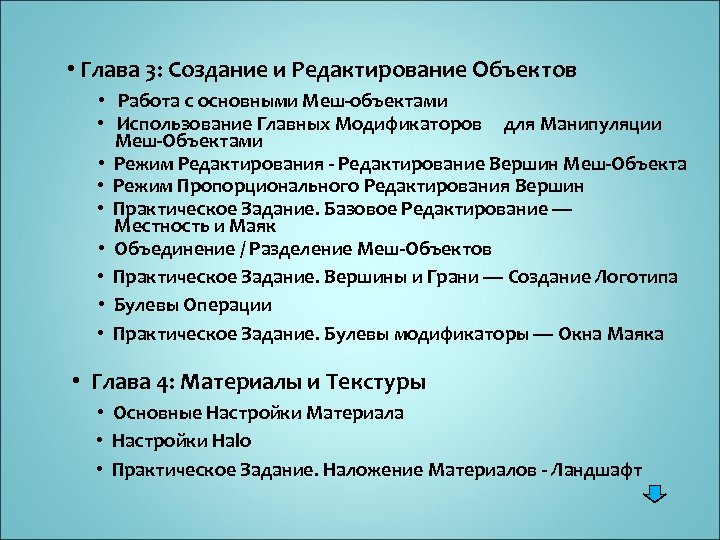 • Глава 3: Создание и Редактирование Объектов

• Работа с основными Меш-объектами
• Использование Главных Модификаторов для Манипуляции Меш-Объектами
• Режим Редактирования - Редактирование Вершин Меш-Объекта
• Режим Пропорционального Редактирования Вершин
• Практическое Задание. Базовое Редактирование — Местность и Маяк
• Объединение / Разделение Меш-Объектов
• Практическое Задание. Вершины и Грани — Создание Логотипа
• Булевы Операции
• Практическое Задание. Булевы модификаторы — Окна Маяка

• Глава 4: Материалы и Текстуры

• Основные Настройки Материала
• Настройки Halo
• Практическое Задание. Наложение Материалов - Ландшафт